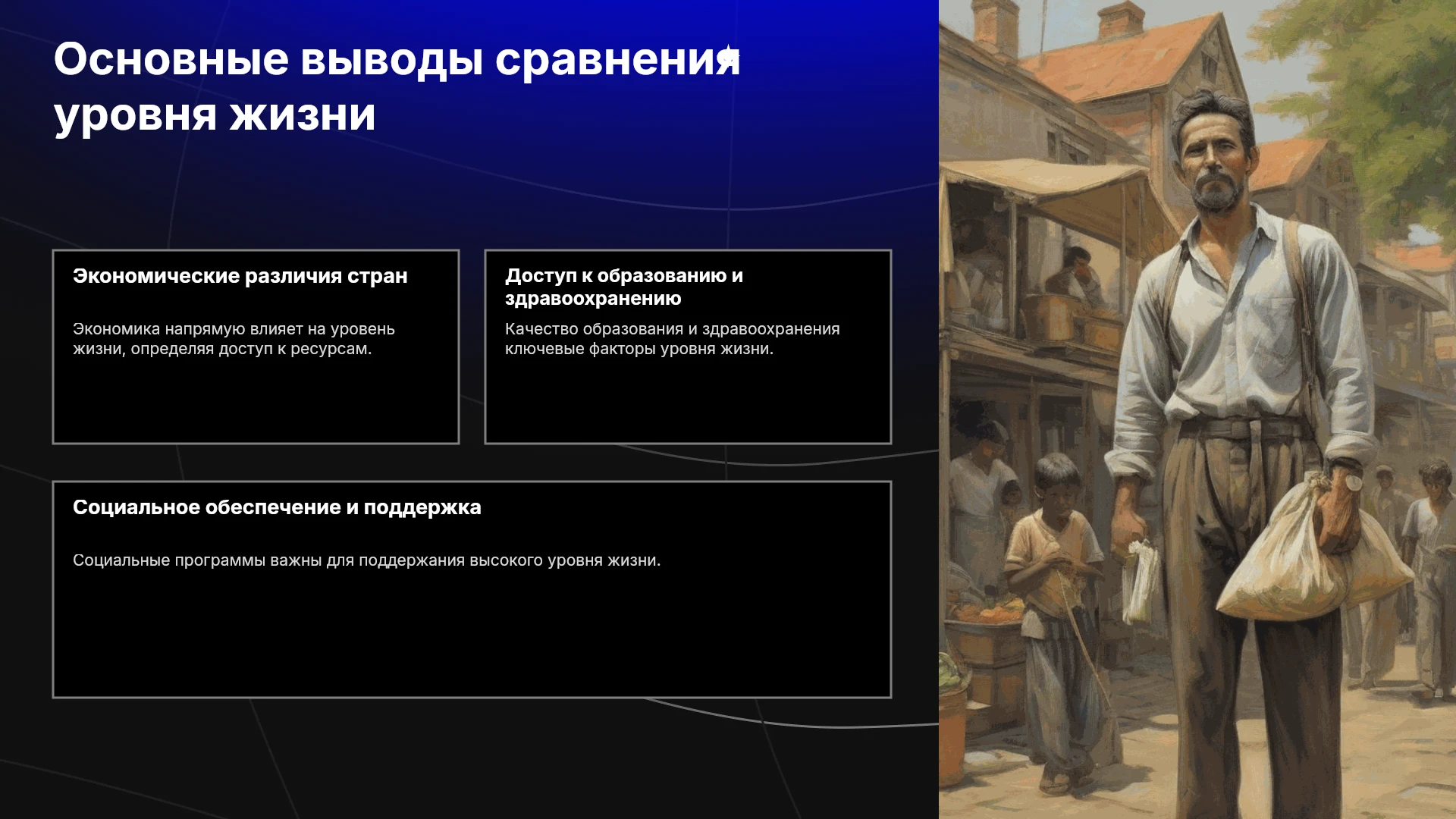 Основные выводы сравнения уровня жизни

Экономические различия стран

Экономика напрямую влияет на уровень жизни, определяя доступ к ресурсам.

Доступ к образованию и здравоохранению

Качество образования и здравоохранения ключевые факторы уровня жизни.

Социальное обеспечение и поддержка

Социальные программы важны для поддержания высокого уровня жизни.